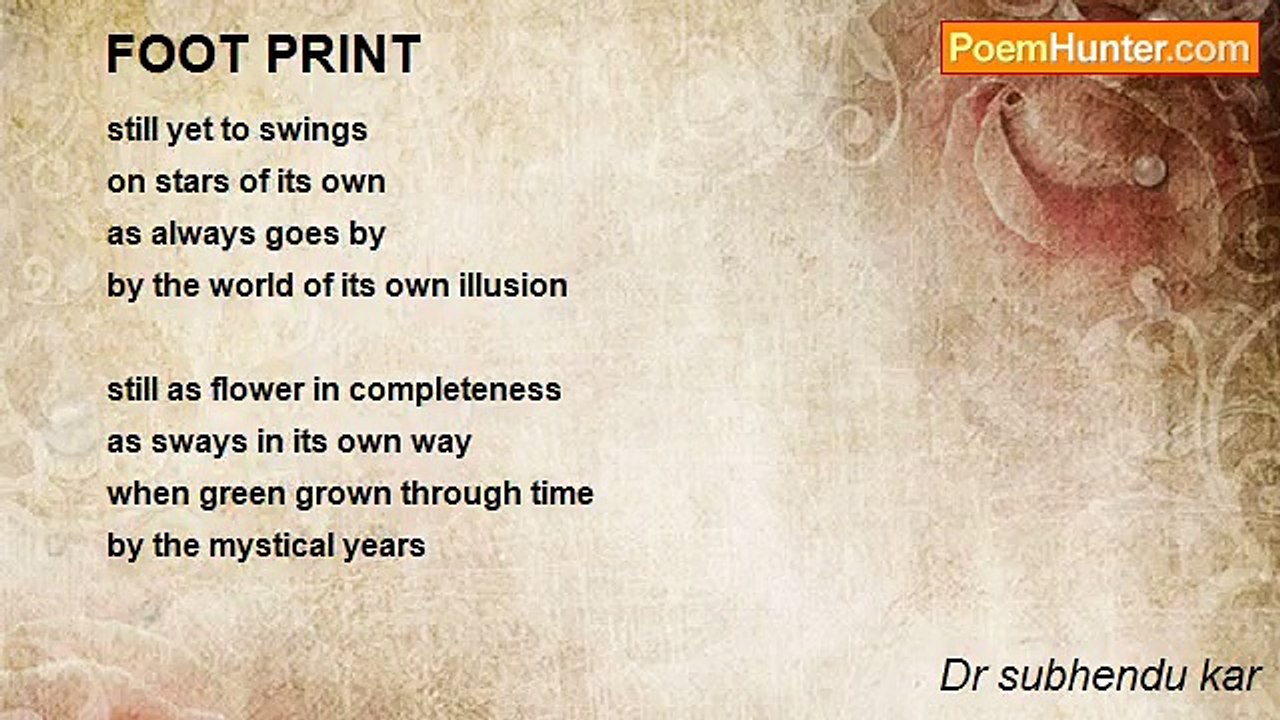 FOOT PRINT

PoemHunter.com

still yet to swings
on stars of its own
as always goes by
by the world of its own illusion

still as flower in completeness
as sways in its own way
when green grown through time
by the mystical years

Dr subhendu kar